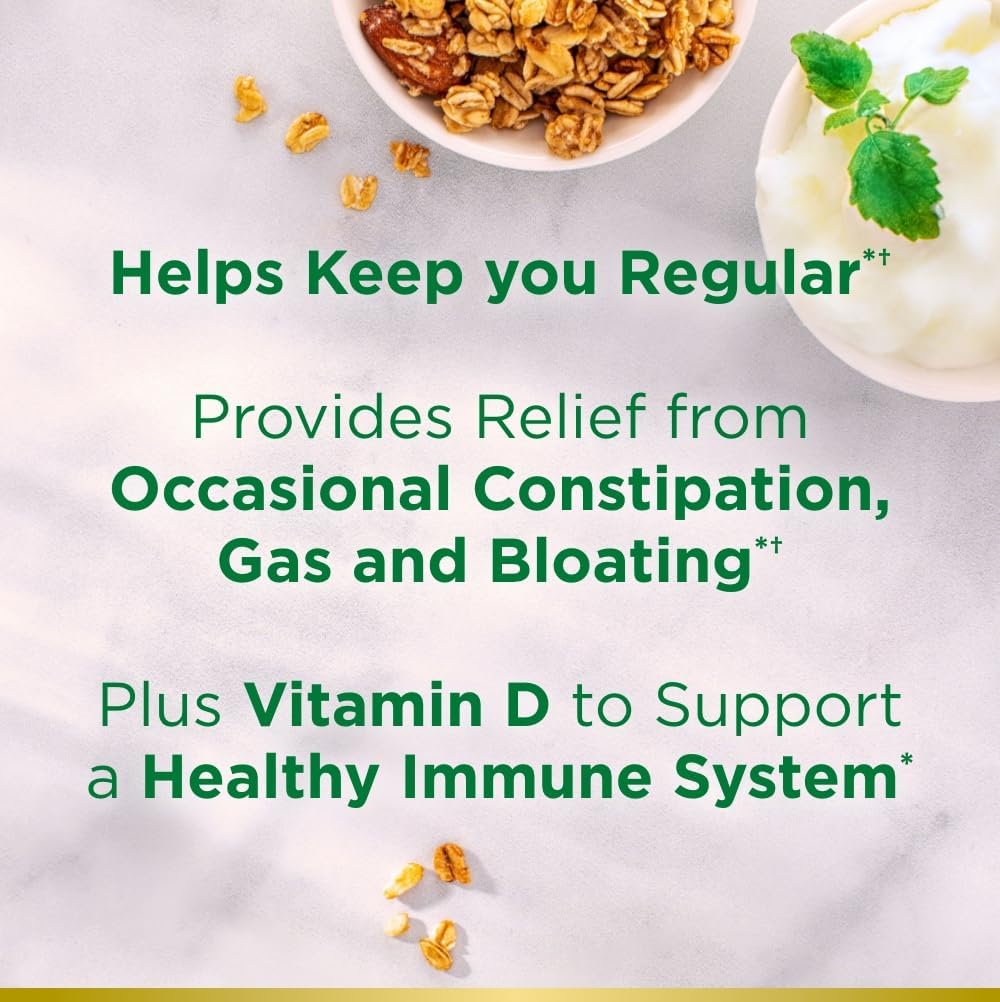 Helps Keep you Regular*†

Provides Relief from Occasional Constipation, Gas and Bloating*†

Plus Vitamin D to Support a Healthy Immune System*